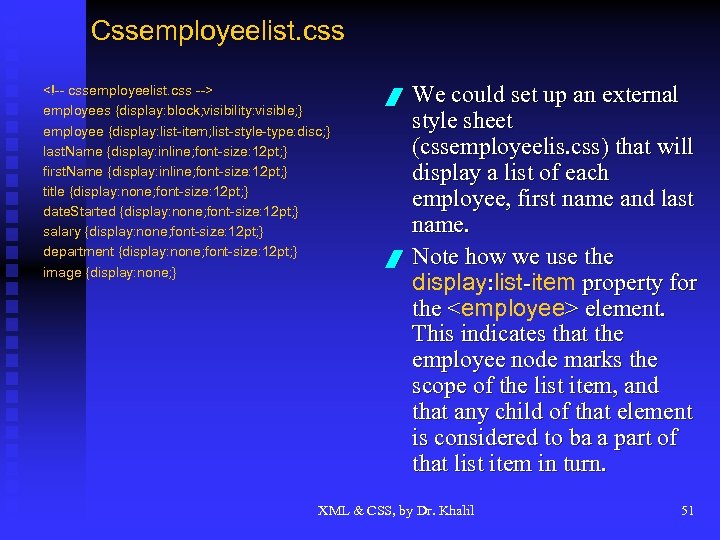 Cssemployeelist.css

<!-- cssemployeelist.css -->
employees {display:block;visibility:visible;}
employee {display:list-item;list-style-type:disc;}
lastName {display:inline;font-size:12pt;}
firstName {display:inline;font-size:12pt;}
title {display:none;font-size:12pt;}
dateStarted {display:none;font-size:12pt;}
salary {display:none;font-size:12pt;}
department {display:none;font-size:12pt;}
image {display:none;}

We could set up an external style sheet (cssemployeelis.css) that will display a list of each employee, first name and last name.

Note how we use the display:list-item property for the <employee> element. This indicates that the employee node marks the scope of the list item, and that any child of that element is considered to ba a part of that list item in turn.

XML & CSS, by Dr. Khalil

51